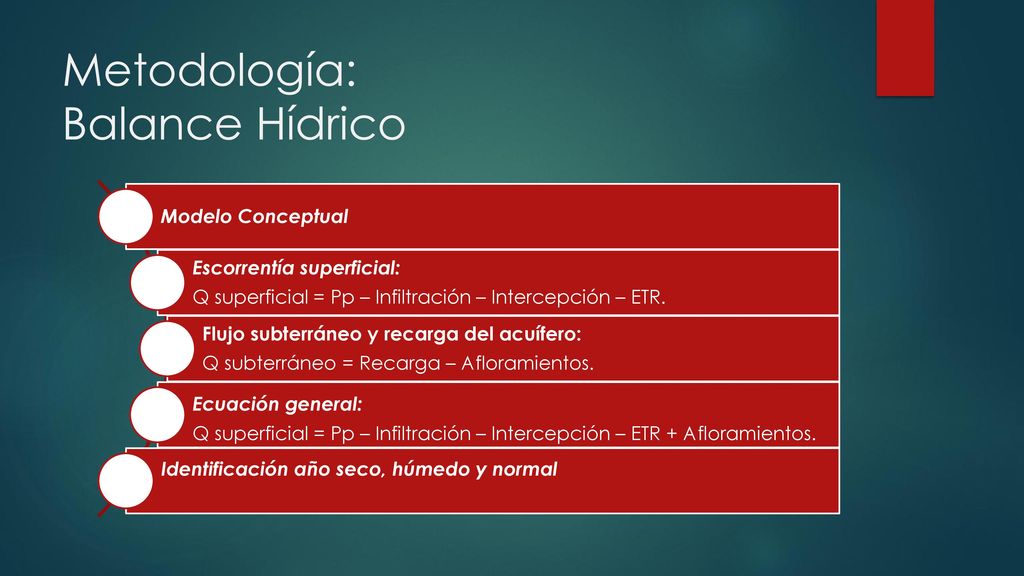 Metodología:
Balance Hídrico

Modelo Conceptual

Escorrentía superficial:
Q superficial = Pp – Infiltración – Intercepción – ETR.

Flujo subterráneo y recarga del acuífero:
Q subterráneo = Recarga – Afloramientos.

Ecuación general:
Q superficial = Pp – Infiltración – Intercepción – ETR + Afloramientos.

Identificación año seco, húmedo y normal